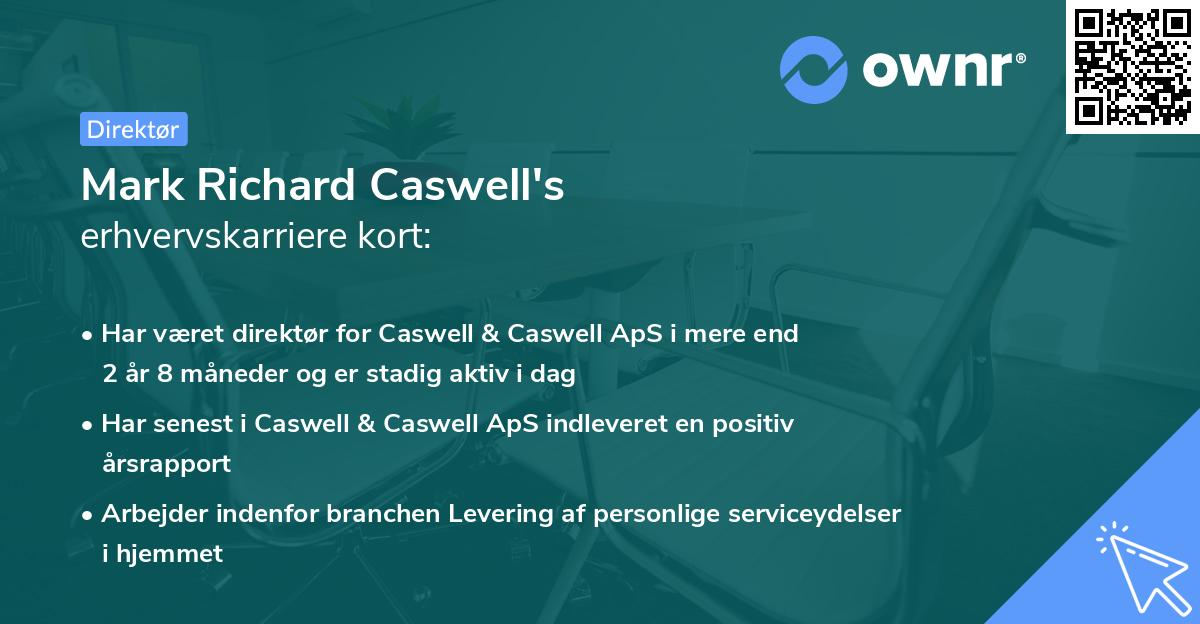 ownr®

Direktør

Mark Richard Caswell's
erhvervskarriere kort:

• Har været direktør for Caswell & Caswell ApS i mere end 2 år 8 måneder og er stadig aktiv i dag

• Har senest i Caswell & Caswell ApS indleveret en positiv årsrapport

• Arbejder indenfor branchen Levering af personlige serviceydelser i hjemmet